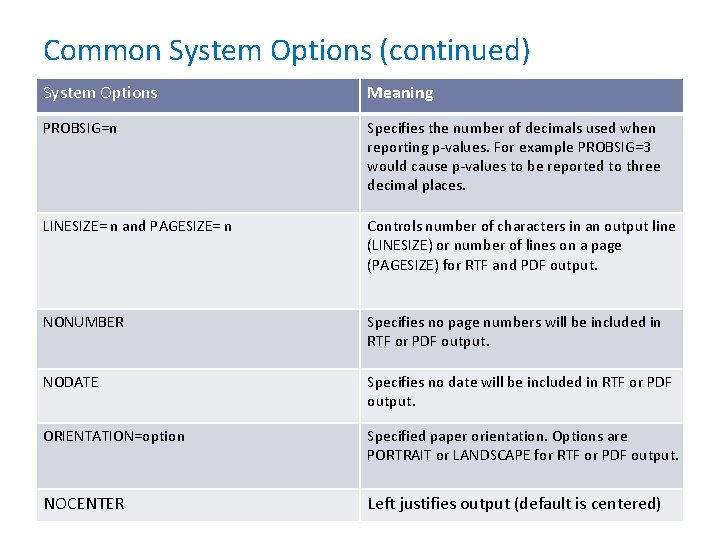 Common System Options (continued)

| System Options | Meaning |
|---|---|
| PROBSIG=n | Specifies the number of decimals used when reporting p-values. For example PROBSIG=3 would cause p-values to be reported to three decimal places. |
| LINESIZE= n and PAGESIZE= n | Controls number of characters in an output line (LINESIZE) or number of lines on a page (PAGESIZE) for RTF and PDF output. |
| NONUMBER | Specifies no page numbers will be included in RTF or PDF output. |
| NODATE | Specifies no date will be included in RTF or PDF output. |
| ORIENTATION=option | Specified paper orientation. Options are PORTRAIT or LANDSCAPE for RTF or PDF output. |
| NOCENTER | Left justifies output (default is centered) |